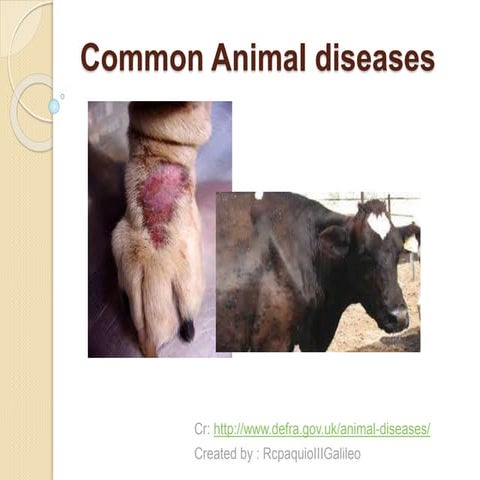 Common Animal diseases

Cr: http://www.defra.gov.uk/animal-diseases/

Created by : RcpaquioIIIGalileo